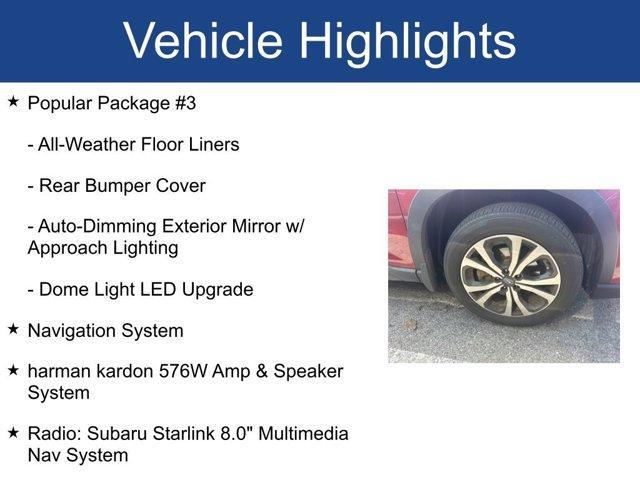 Vehicle Highlights

★ Popular Package #3

- All-Weather Floor Liners

- Rear Bumper Cover

- Auto-Dimming Exterior Mirror w/ Approach Lighting

- Dome Light LED Upgrade

★ Navigation System

★ harman kardon 576W Amp & Speaker System

★ Radio: Subaru Starlink 8.0" Multimedia Nav System